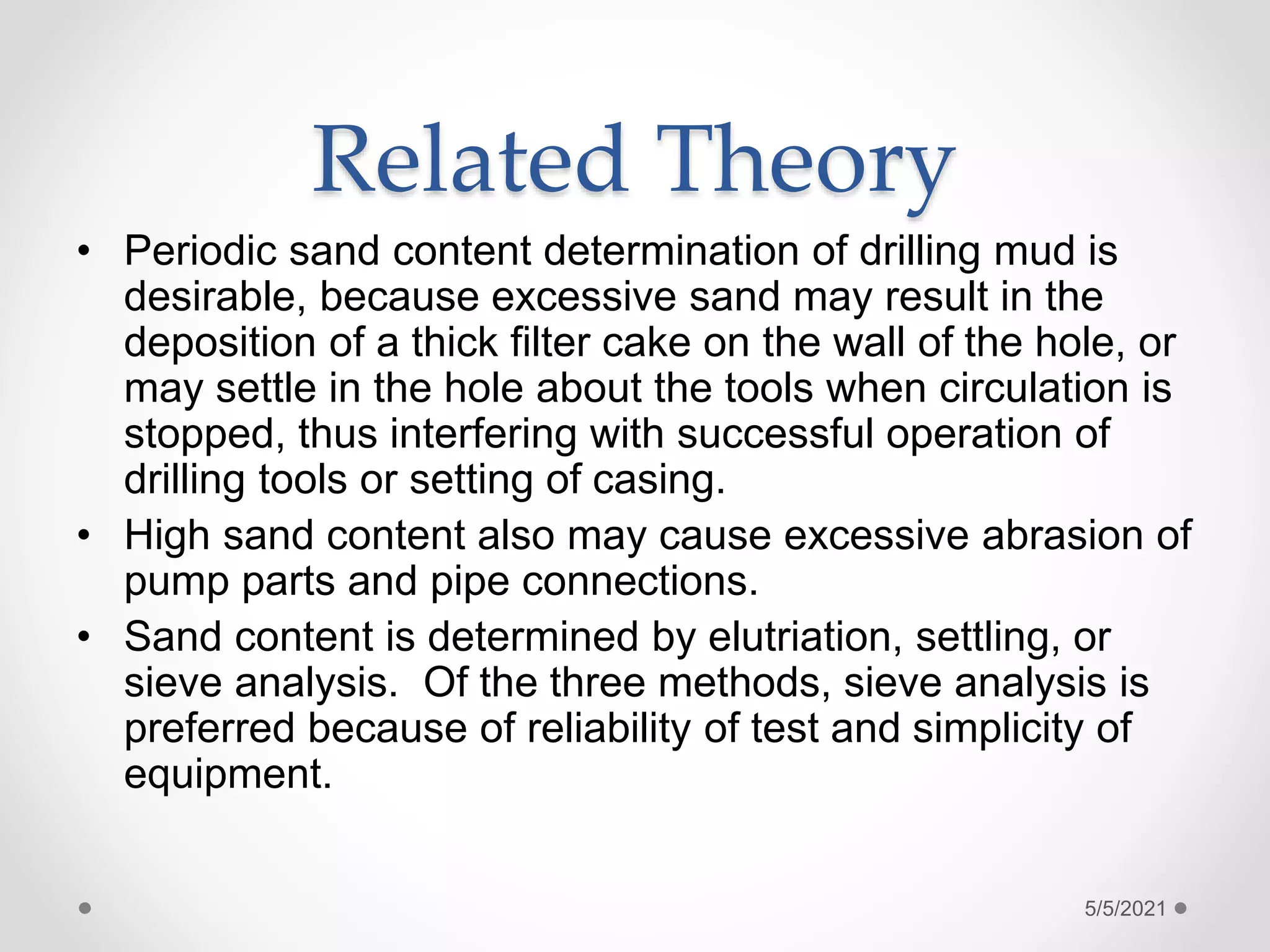 Related Theory

• Periodic sand content determination of drilling mud is desirable, because excessive sand may result in the deposition of a thick filter cake on the wall of the hole, or may settle in the hole about the tools when circulation is stopped, thus interfering with successful operation of drilling tools or setting of casing.

• High sand content also may cause excessive abrasion of pump parts and pipe connections.

• Sand content is determined by elutriation, settling, or sieve analysis. Of the three methods, sieve analysis is preferred because of reliability of test and simplicity of equipment.

5/5/2021